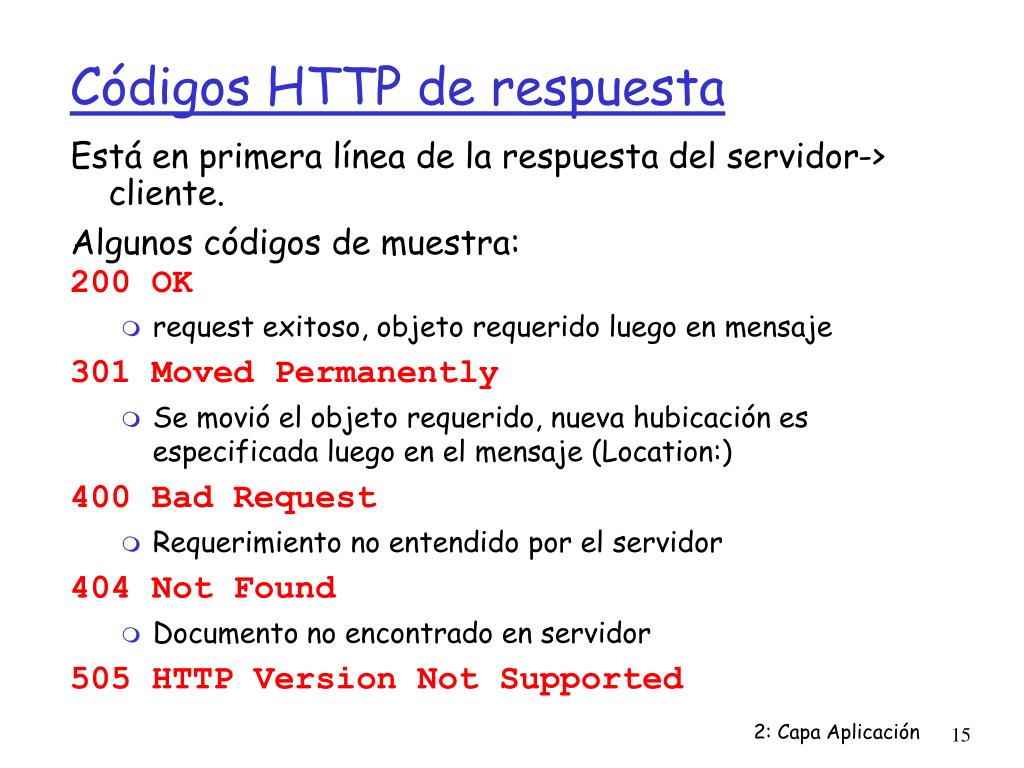 Códigos HTTP de respuesta

Está en primera línea de la respuesta del servidor-> cliente.

Algunos códigos de muestra:

200 OK

request exitoso, objeto requerido luego en mensaje

301 Moved Permanently

Se movió el objeto requerido, nueva hubicación es especificada luego en el mensaje (Location:)

400 Bad Request

Requerimiento no entendido por el servidor

404 Not Found

Documento no encontrado en servidor

505 HTTP Version Not Supported

2: Capa Aplicación 15